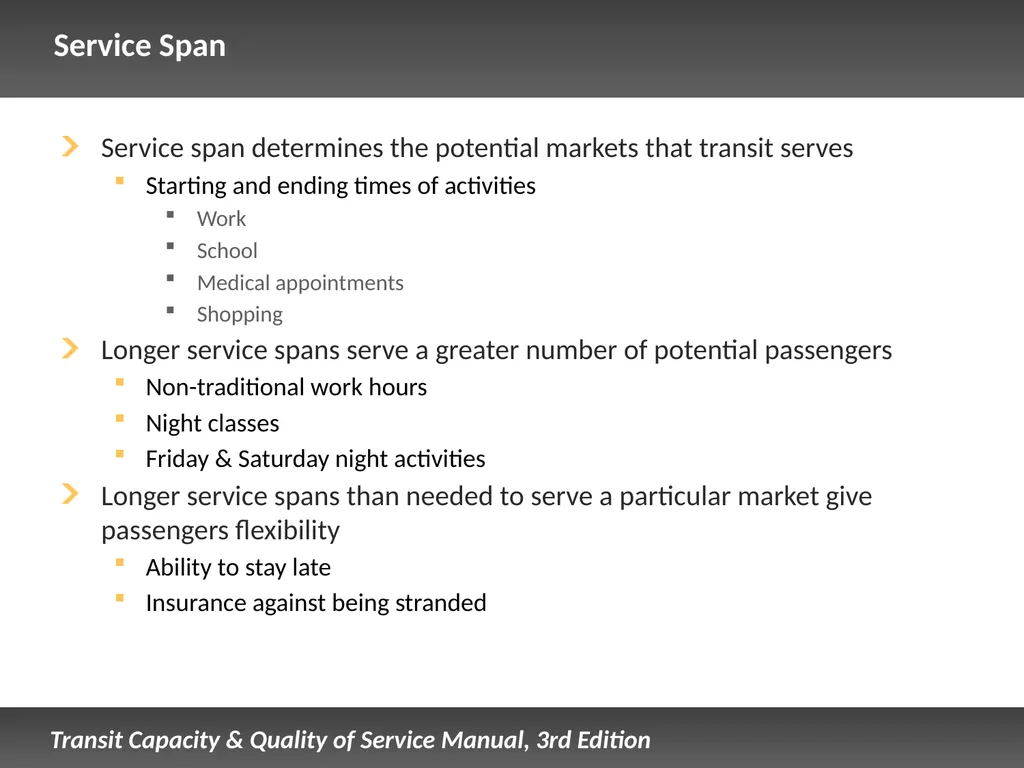 Service Span

Service span determines the potential markets that transit serves

Starting and ending times of activities

Work

School

Medical appointments

Shopping

Longer service spans serve a greater number of potential passengers

Non-traditional work hours

Night classes

Friday & Saturday night activities

Longer service spans than needed to serve a particular market give passengers flexibility

Ability to stay late

Insurance against being stranded

Transit Capacity & Quality of Service Manual, 3rd Edition